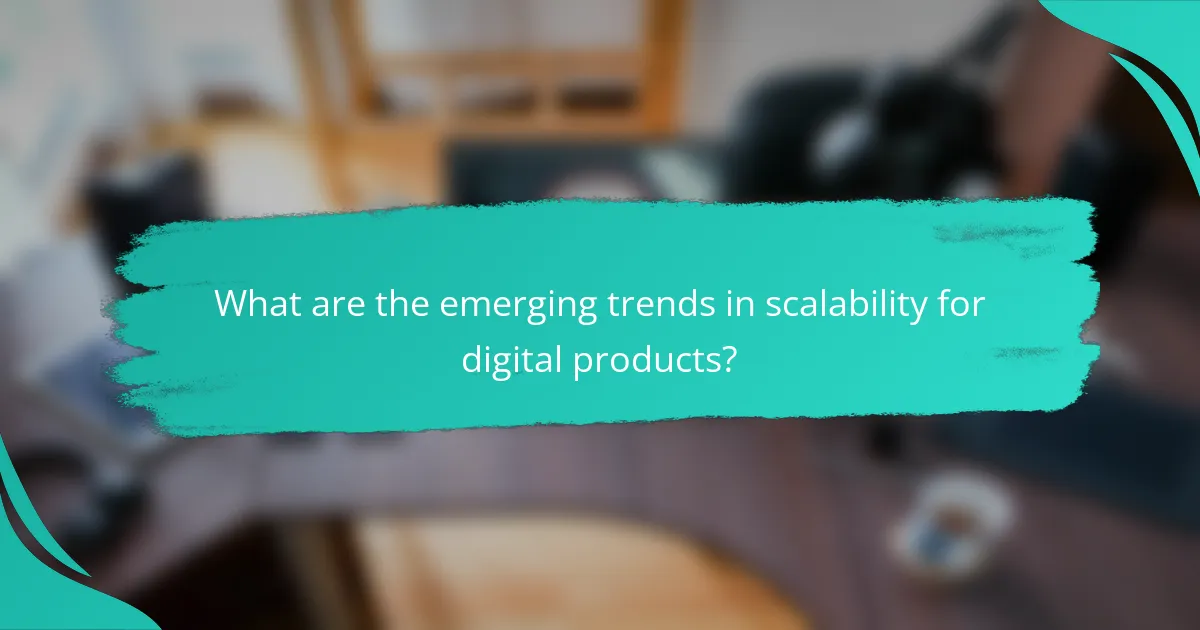 What are the emerging trends in scalability for digital products?